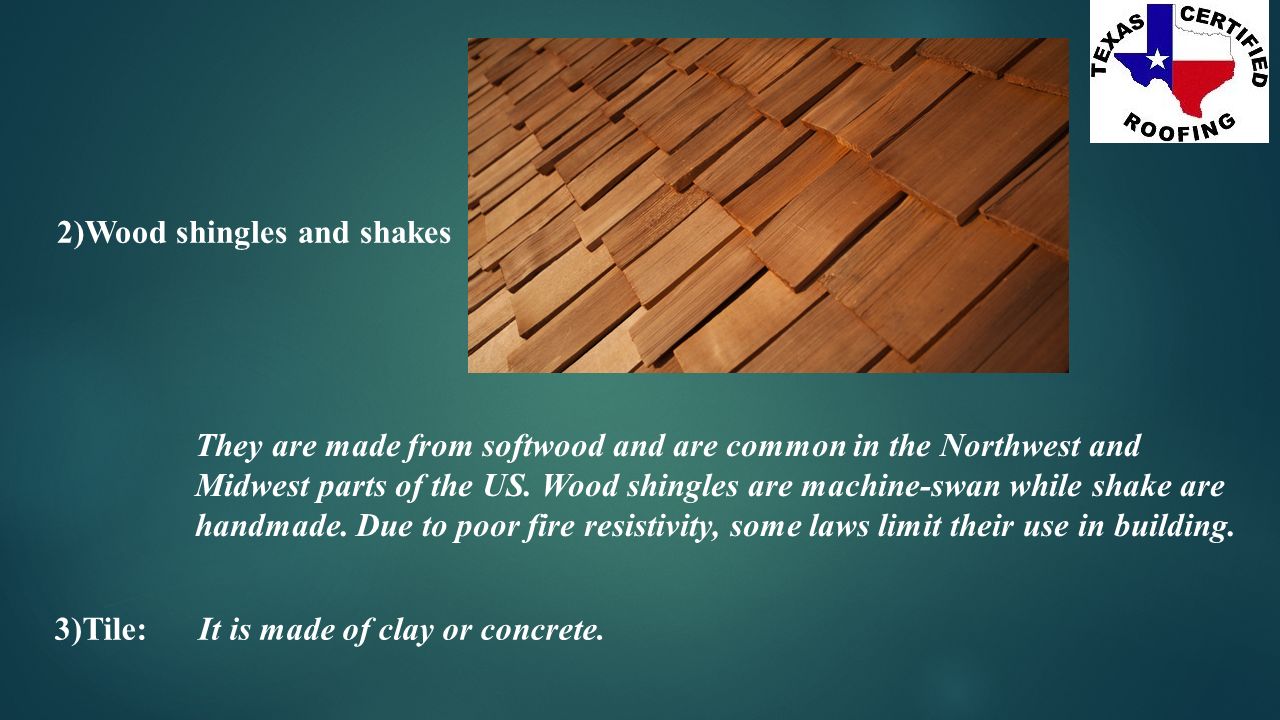 TEXAS CERTIFIED ROOFING

2)Wood shingles and shakes

They are made from softwood and are common in the Northwest and Midwest parts of the US. Wood shingles are machine-swan while shake are handmade. Due to poor fire resistivity, some laws limit their use in building.

3)Tile: It is made of clay or concrete.